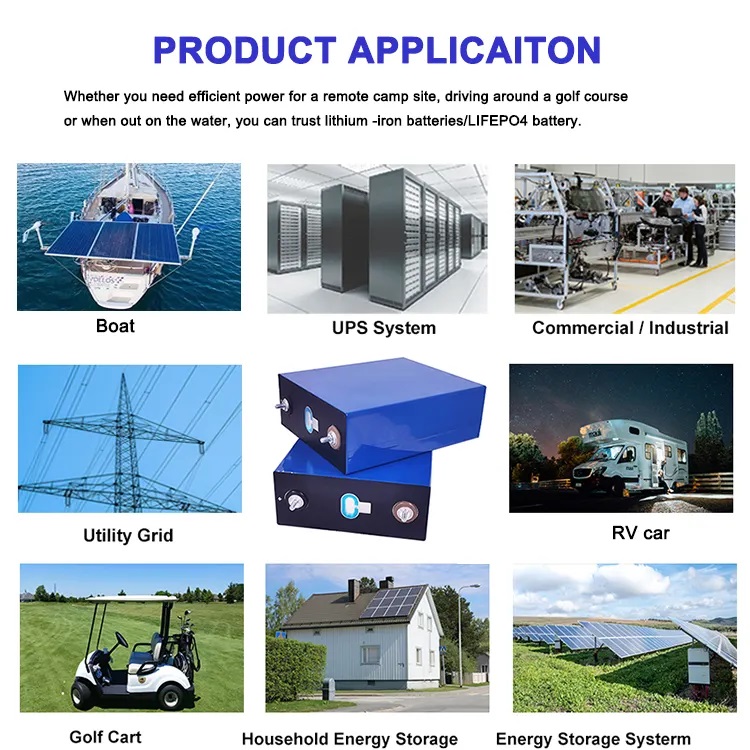 PRODUCT APPLICAITON

Whether you need efficient power for a remote camp site, driving around a golf course or when out on the water, you can trust lithium -iron batteries/LIFEPO4 battery.

Boat

UPS System

Commercial / Industrial

Utility Grid

RV car

Golf Cart

Household Energy Storage

Energy Storage Systerm